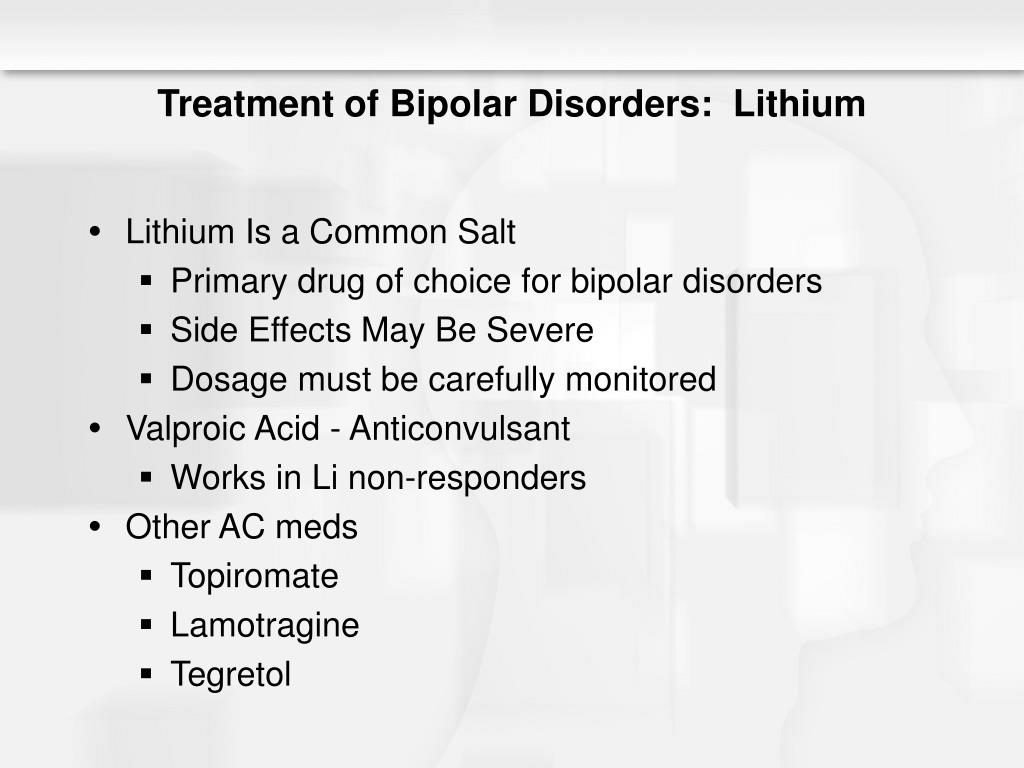 Treatment of Bipolar Disorders:  Lithium

• Lithium Is a Common Salt
  ▪ Primary drug of choice for bipolar disorders
  ▪ Side Effects May Be Severe
  ▪ Dosage must be carefully monitored
• Valproic Acid - Anticonvulsant
  ▪ Works in Li non-responders
• Other AC meds
  ▪ Topiromate
  ▪ Lamotragine
  ▪ Tegretol